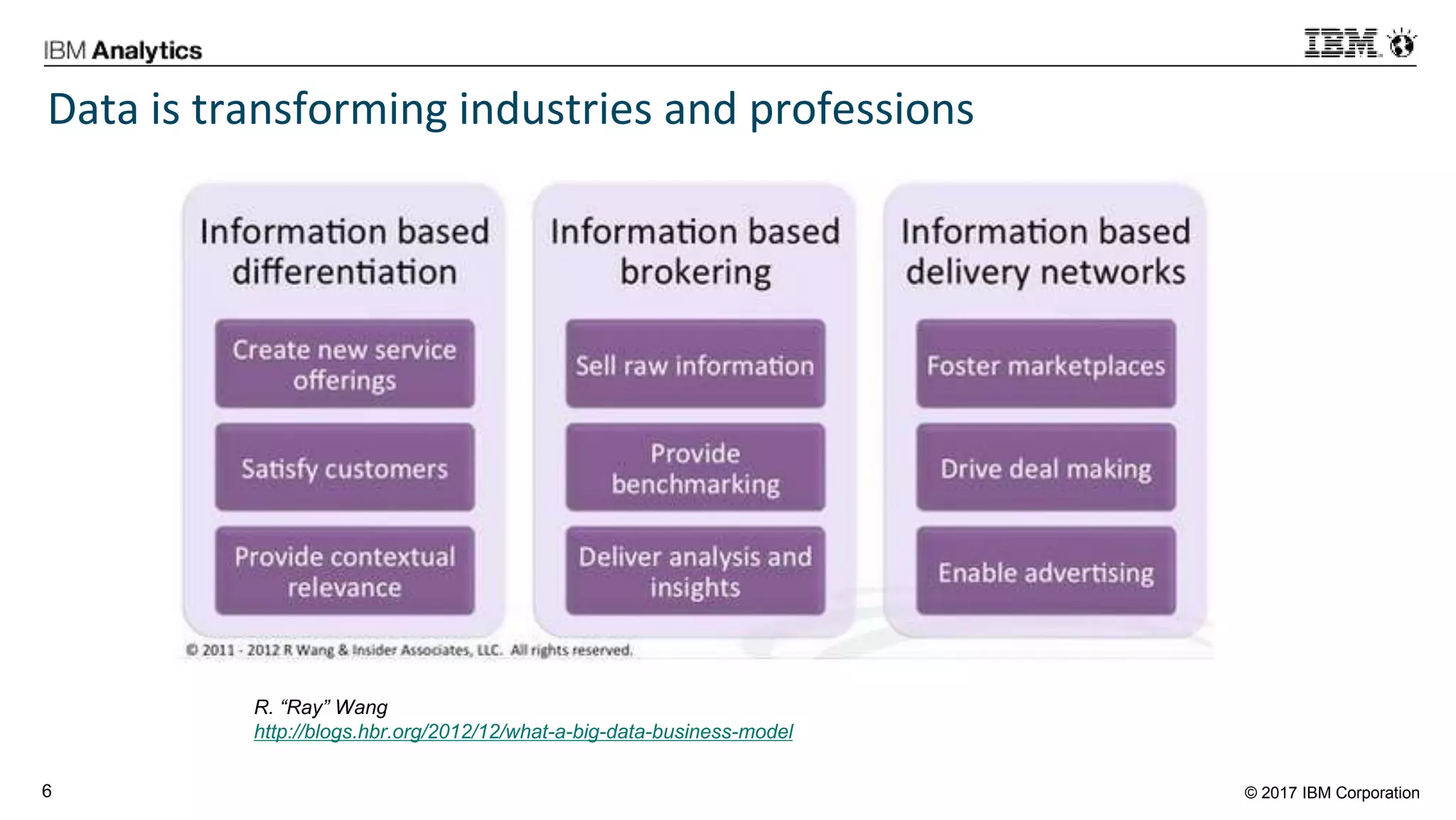 IBM Analytics

IBM

Data is transforming industries and professions

Information based differentiation

Create new service offerings

Satisfy customers

Provide contextual relevance

Information based brokering

Sell raw information

Provide benchmarking

Deliver analysis and insights

Information based delivery networks

Foster marketplaces

Drive deal making

Enable advertising

© 2011 - 2012 R Wang & Insider Associates, LLC. All rights reserved.

R. “Ray” Wang
http://blogs.hbr.org/2012/12/what-a-big-data-business-model

6

© 2017 IBM Corporation